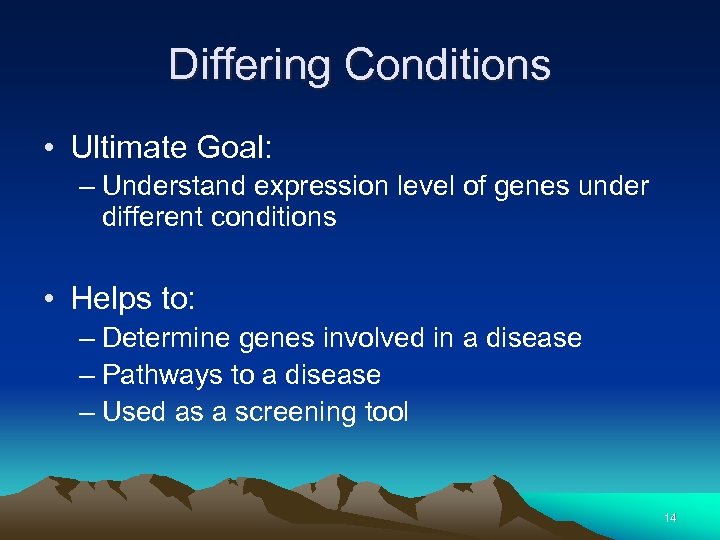 Differing Conditions

• Ultimate Goal:
– Understand expression level of genes under different conditions

• Helps to:
– Determine genes involved in a disease
– Pathways to a disease
– Used as a screening tool

14